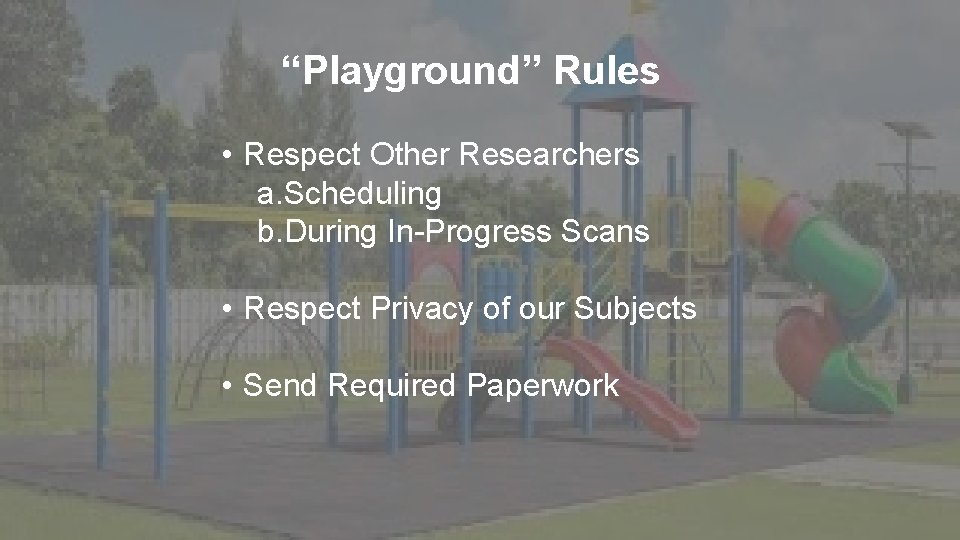 “Playground” Rules

• Respect Other Researchers
a.Scheduling
b.During In-Progress Scans

• Respect Privacy of our Subjects

• Send Required Paperwork